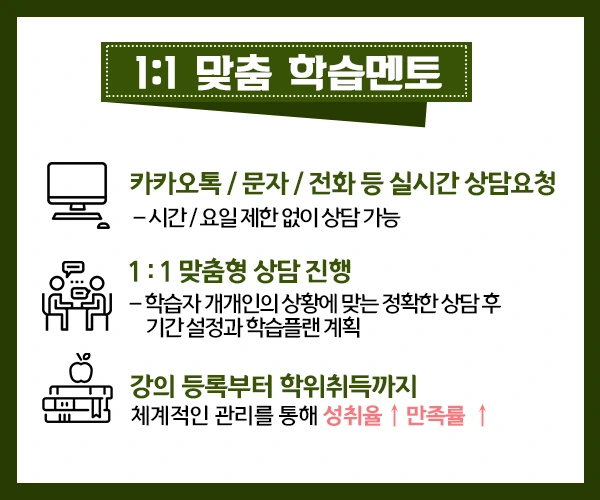 1:1 맞춤 학습멘토

카카오톡 / 문자 / 전화 등 실시간 상담요청
– 시간 / 요일 제한 없이 상담 가능

1 : 1 맞춤형 상담 진행
– 학습자 개개인의 상황에 맞는 정확한 상담 후 기간 설정과 학습플랜 계획

강의 등록부터 학위취득까지
체계적인 관리를 통해 성취율 ↑ 만족률 ↑